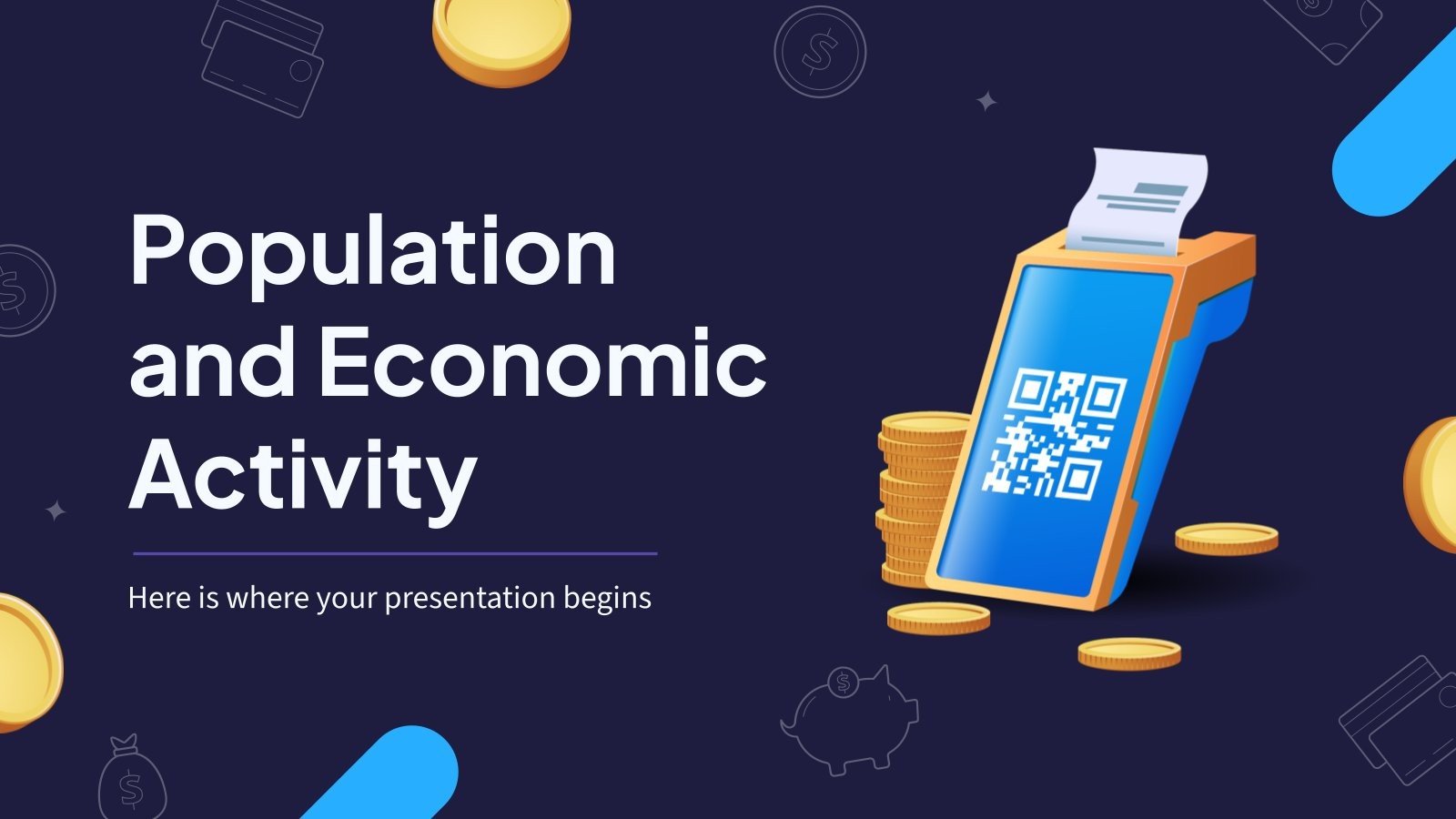 Population and Economic Activity

Here is where your presentation begins